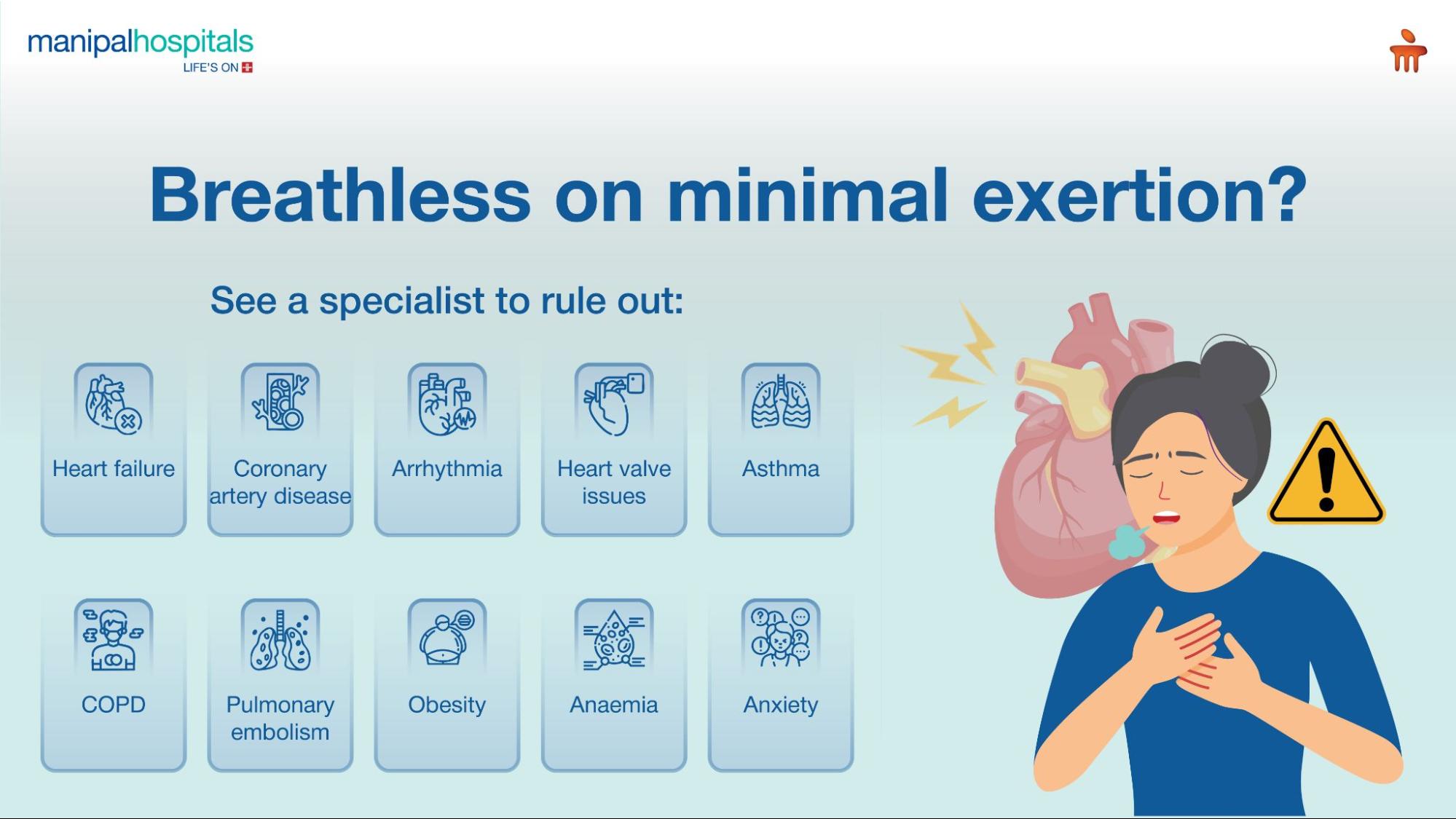 manipalhospitals
LIFE'S ON

Breathless on minimal exertion?

See a specialist to rule out:

Heart failure

Coronary artery disease

Arrhythmia

Heart valve issues

Asthma

COPD

Pulmonary embolism

Obesity

Anaemia

Anxiety